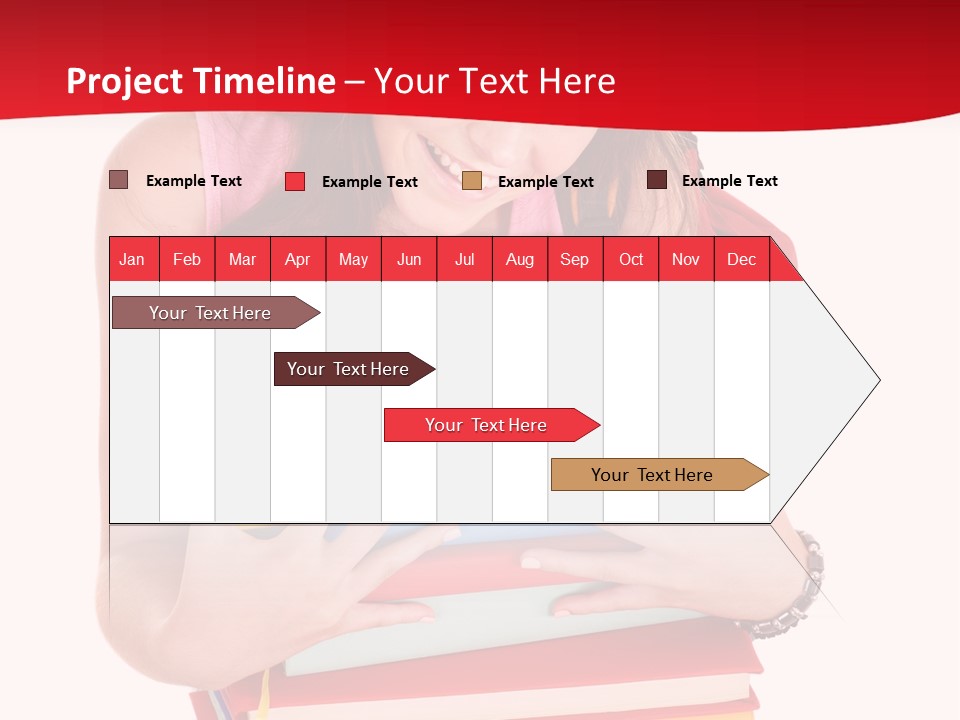 Project Timeline – Your Text Here

Example Text Example Text Example Text Example Text

| Jan | Feb | Mar | Apr | May | Jun | Jul | Aug | Sep | Oct | Nov | Dec |
|---|---|---|---|---|---|---|---|---|---|---|---|

Your Text Here

Your Text Here

Your Text Here

Your Text Here